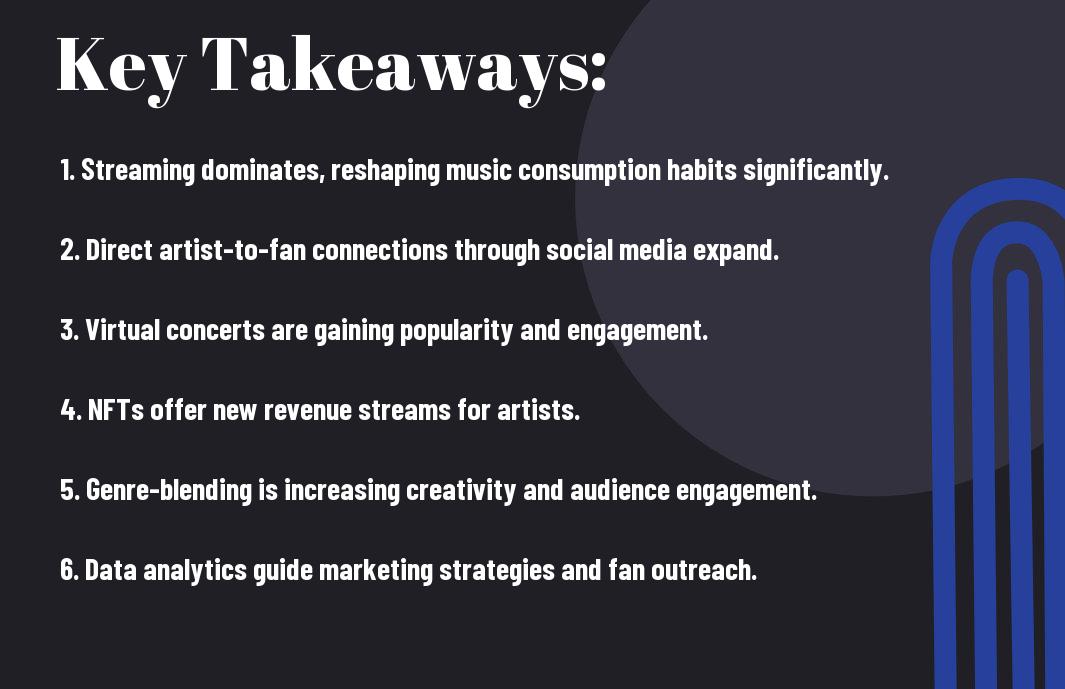 Key Takeaways:

1. Streaming dominates, reshaping music consumption habits significantly.

2. Direct artist-to-fan connections through social media expand.

3. Virtual concerts are gaining popularity and engagement.

4. NFTs offer new revenue streams for artists.

5. Genre-blending is increasing creativity and audience engagement.

6. Data analytics guide marketing strategies and fan outreach.